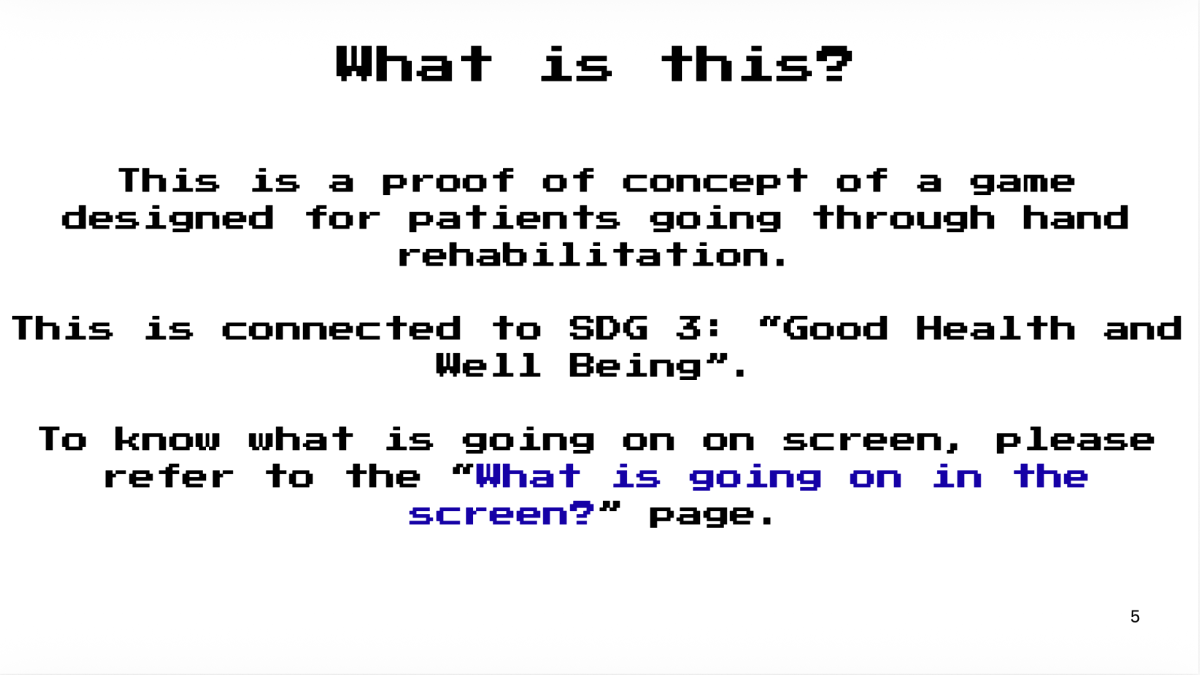 What is this?

This is a proof of concept of a game designed for patients going through hand rehabilitation.

This is connected to SDG 3: “Good Health and Well Being”.

To know what is going on on screen, please refer to the “What is going on in the screen?” page.

5